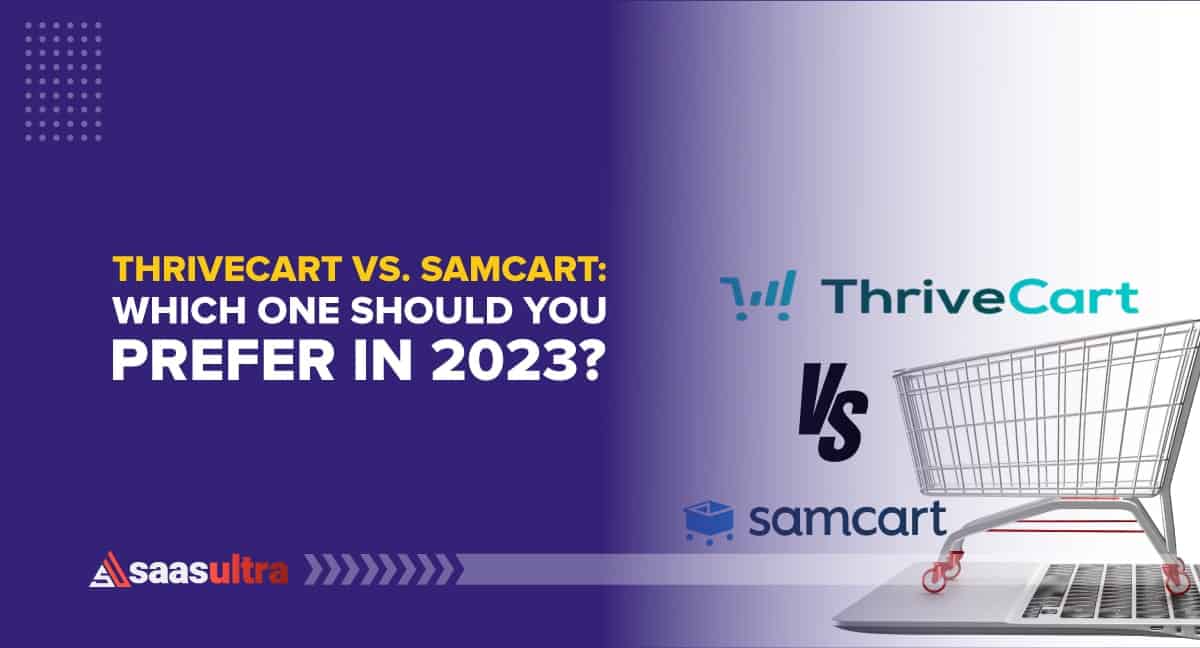 THRIVECART VS. SAMCART: WHICH ONE SHOULD YOU PREFER IN 2023?

ThriveCart

VS

samcart

saasultra